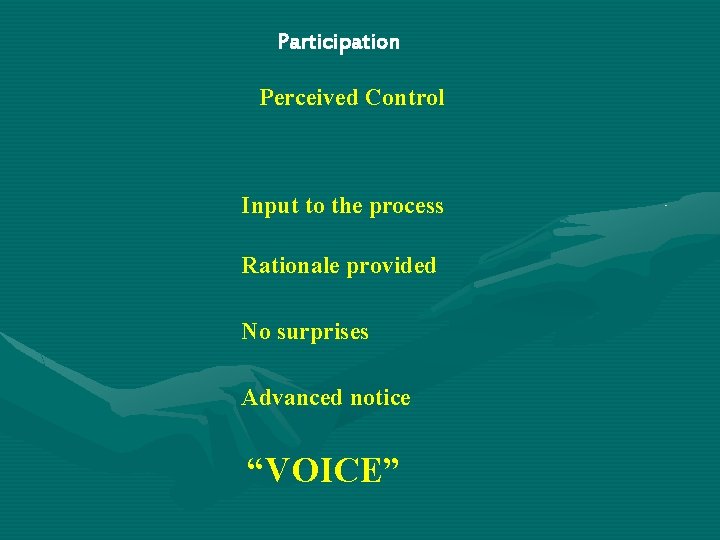 Participation

Perceived Control

Input to the process

Rationale provided

No surprises

Advanced notice

“VOICE”